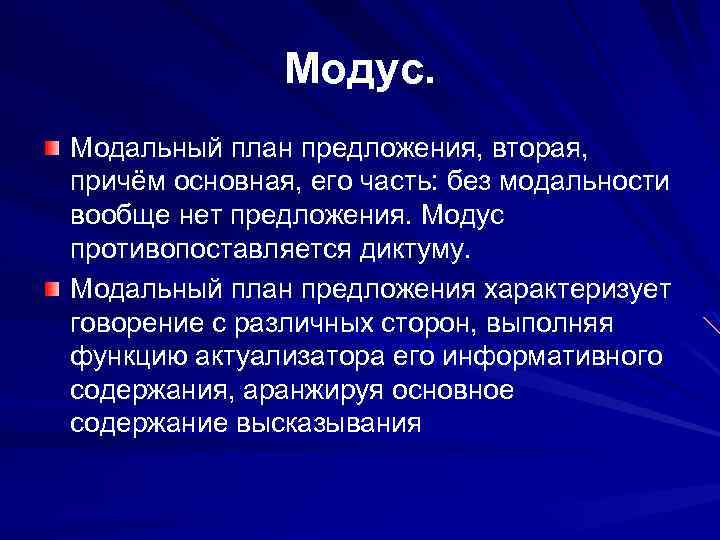 Модус.

Модальный план предложения, вторая, причём основная, его часть: без модальности вообще нет предложения. Модус противопоставляется диктуму.

Модальный план предложения характеризует говорение с различных сторон, выполняя функцию актуализатора его информативного содержания, аранжируя основное содержание высказывания